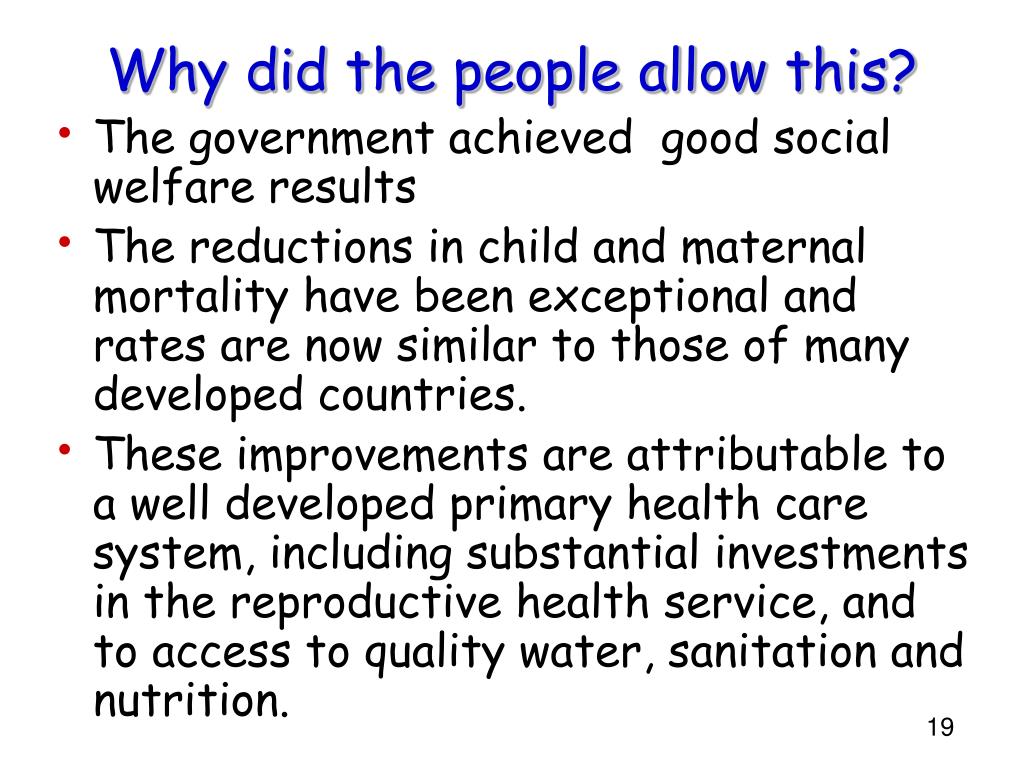 Why did the people allow this?

• The government achieved good social welfare results
• The reductions in child and maternal mortality have been exceptional and rates are now similar to those of many developed countries.
• These improvements are attributable to a well developed primary health care system, including substantial investments in the reproductive health service, and to access to quality water, sanitation and nutrition.

19